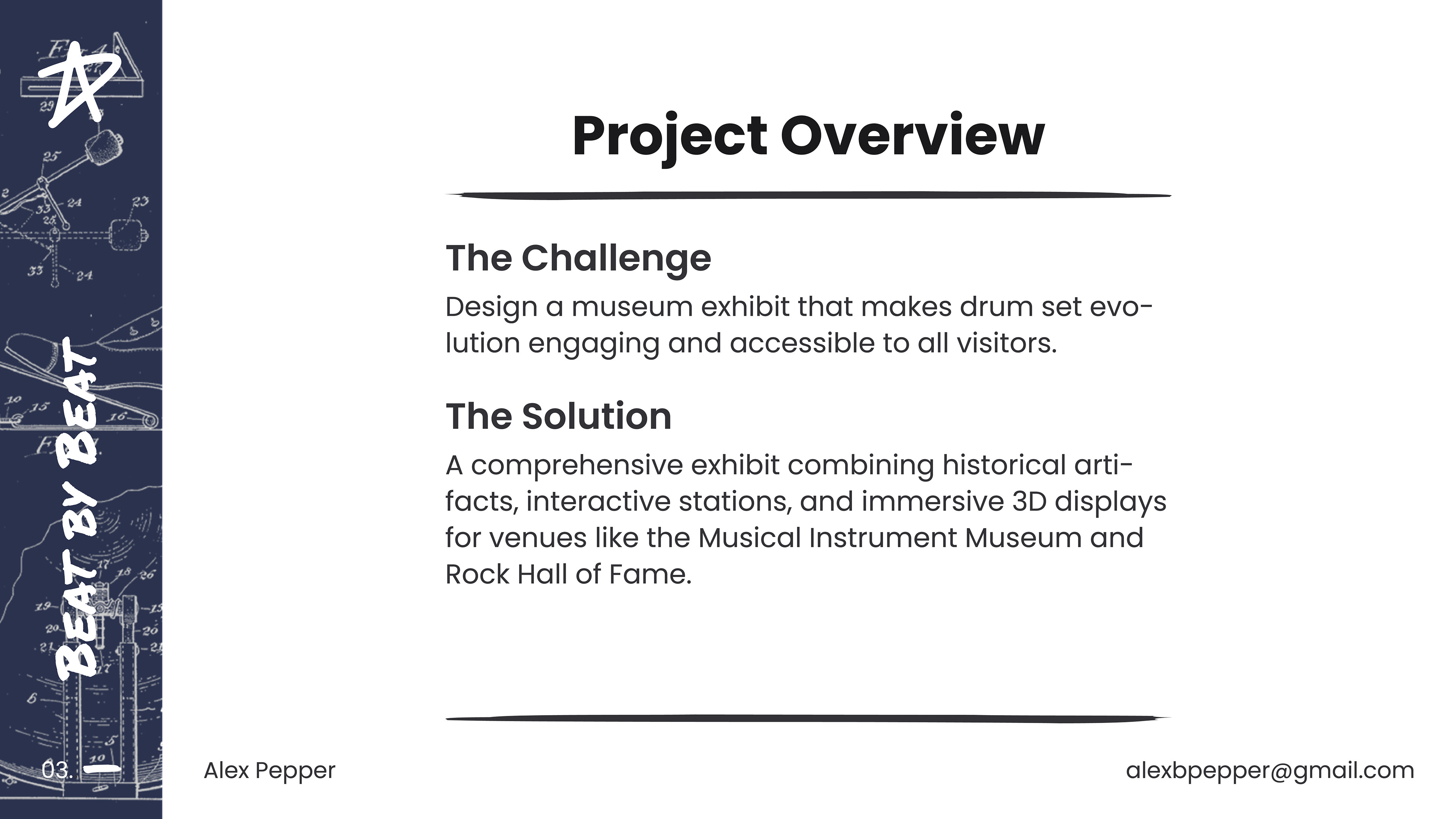 BEAT BY BEAT

Project Overview

The Challenge

Design a museum exhibit that makes drum set evolution engaging and accessible to all visitors.

The Solution

A comprehensive exhibit combining historical artifacts, interactive stations, and immersive 3D displays for venues like the Musical Instrument Museum and Rock Hall of Fame.

03.

Alex Pepper

alexbpepper@gmail.com